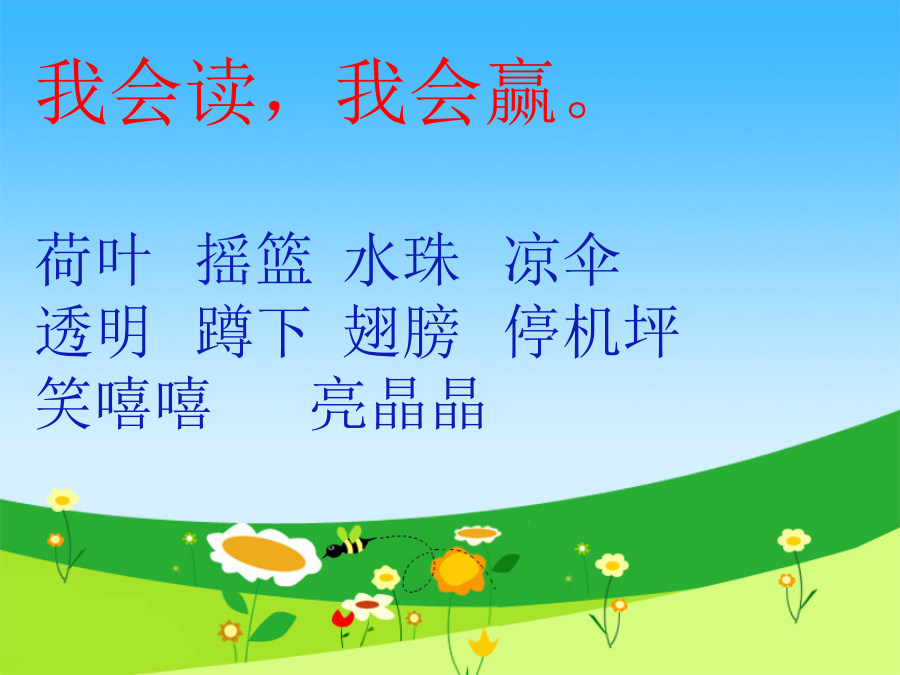 我会读，我会赢。

荷叶 摇篮 水珠 凉伞
透明 蹲下 翅膀 停机坪
笑嘻嘻 亮晶晶